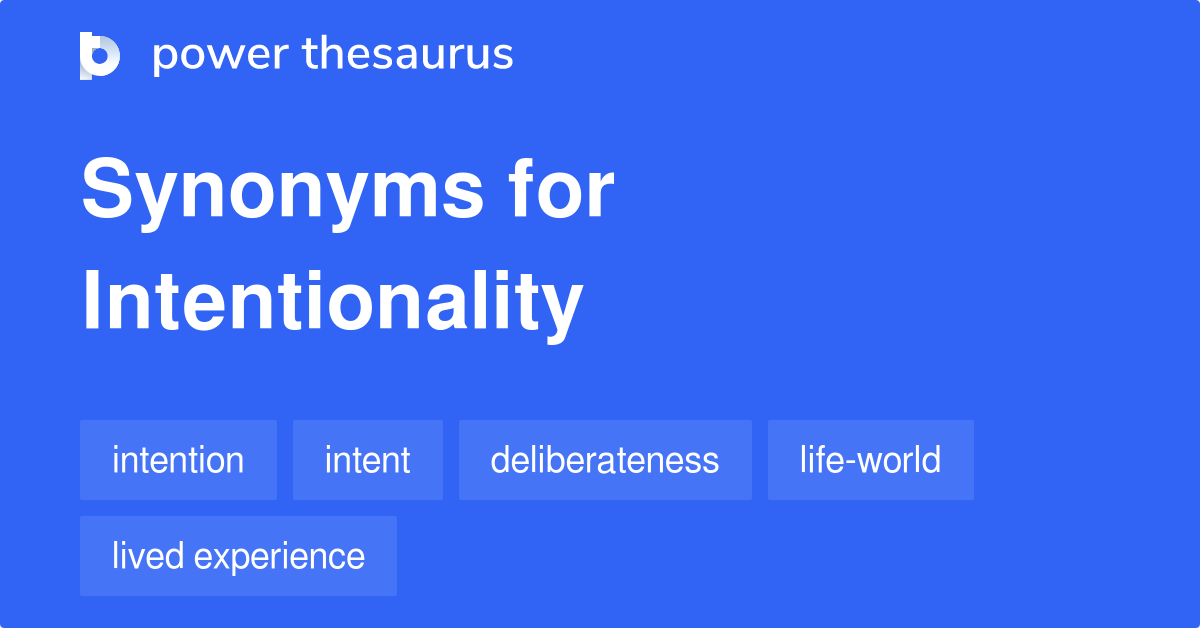 power thesaurus

Synonyms for Intentionality

intention
intent
deliberateness
life-world
lived experience